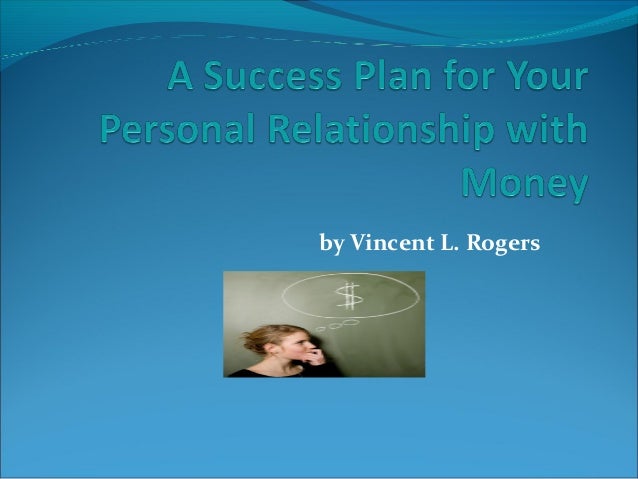 A Success Plan for Your Personal Relationship with Money

by Vincent L. Rogers

$